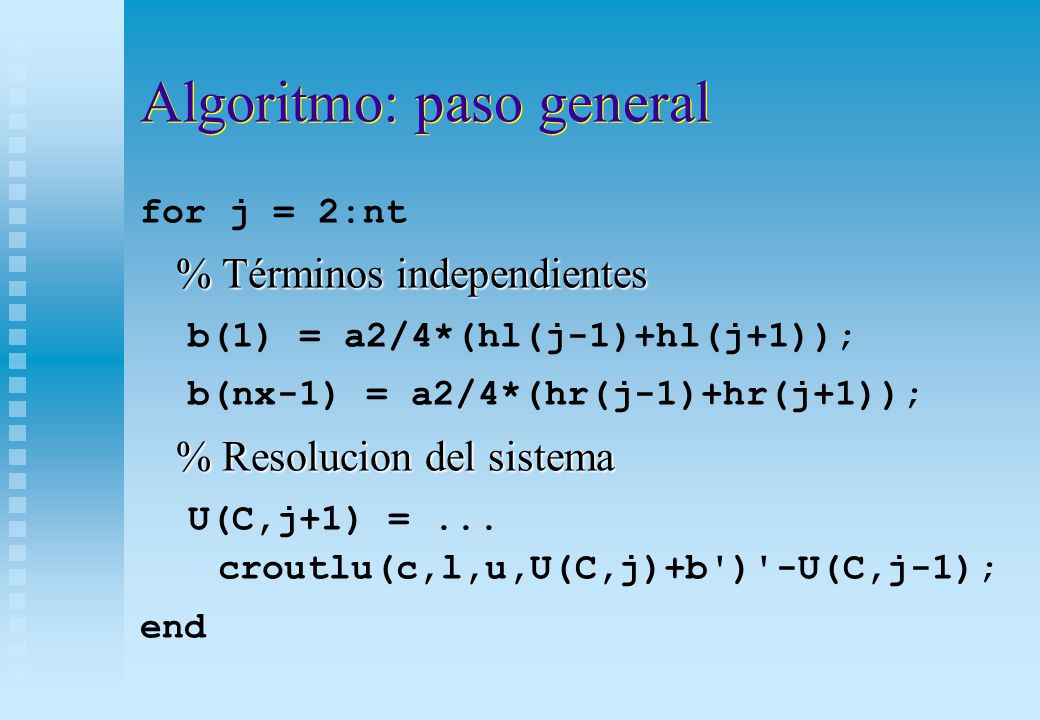 Algoritmo: paso general

for j = 2:nt

% Términos independientes

b(1) = a2/4*(hl(j-1)+hl(j+1));

b(nx-1) = a2/4*(hr(j-1)+hr(j+1));

% Resolucion del sistema

U(C,j+1) = ...
croutlu(c,l,u,U(C,j)+b')'-U(C,j-1);

end